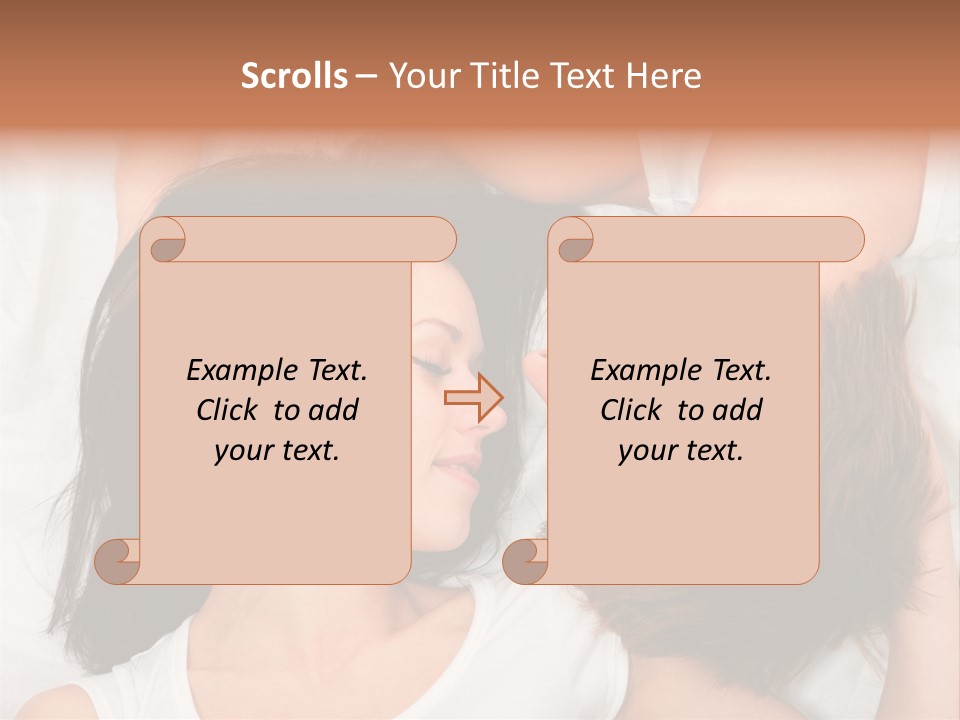 Scrolls – Your Title Text Here

Example Text. Click to add your text.

Example Text. Click to add your text.